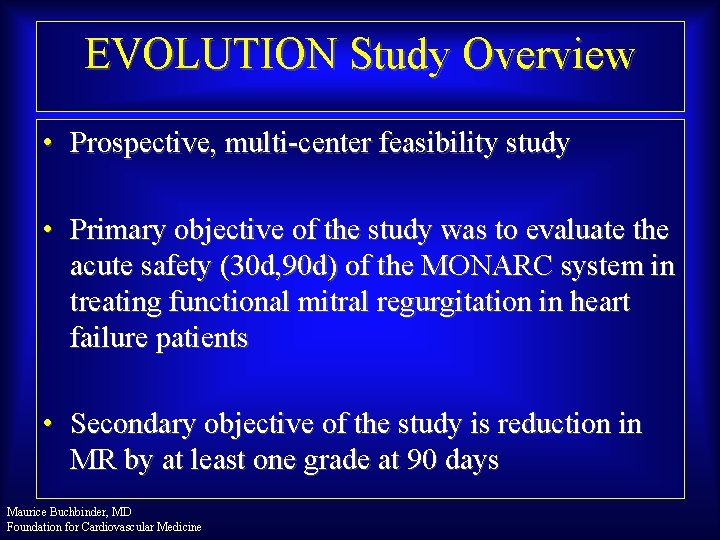 EVOLUTION Study Overview

• Prospective, multi-center feasibility study

• Primary objective of the study was to evaluate the acute safety (30d,90d) of the MONARC system in treating functional mitral regurgitation in heart failure patients

• Secondary objective of the study is reduction in MR by at least one grade at 90 days

Maurice Buchbinder, MD
Foundation for Cardiovascular Medicine